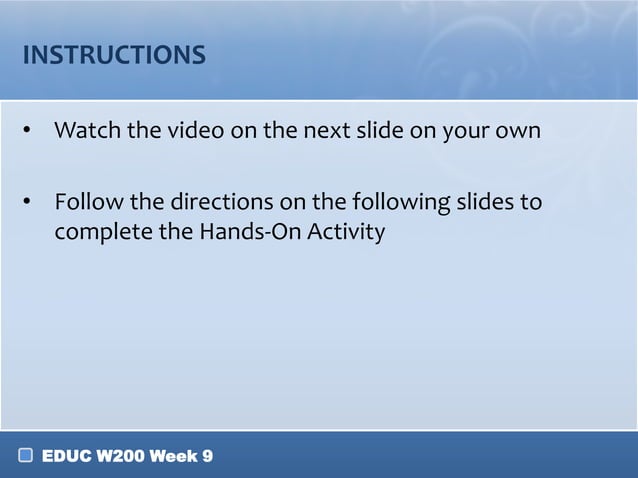 INSTRUCTIONS

• Watch the video on the next slide on your own

• Follow the directions on the following slides to complete the Hands-On Activity

EDUC W200 Week 9